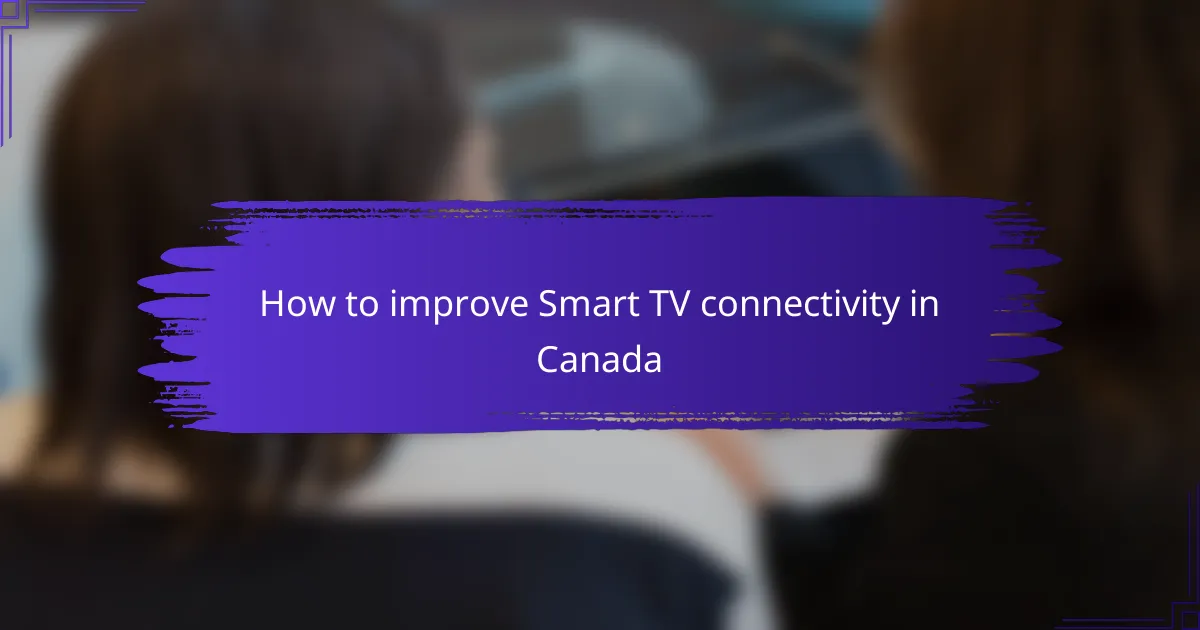 How to improve Smart TV connectivity in Canada